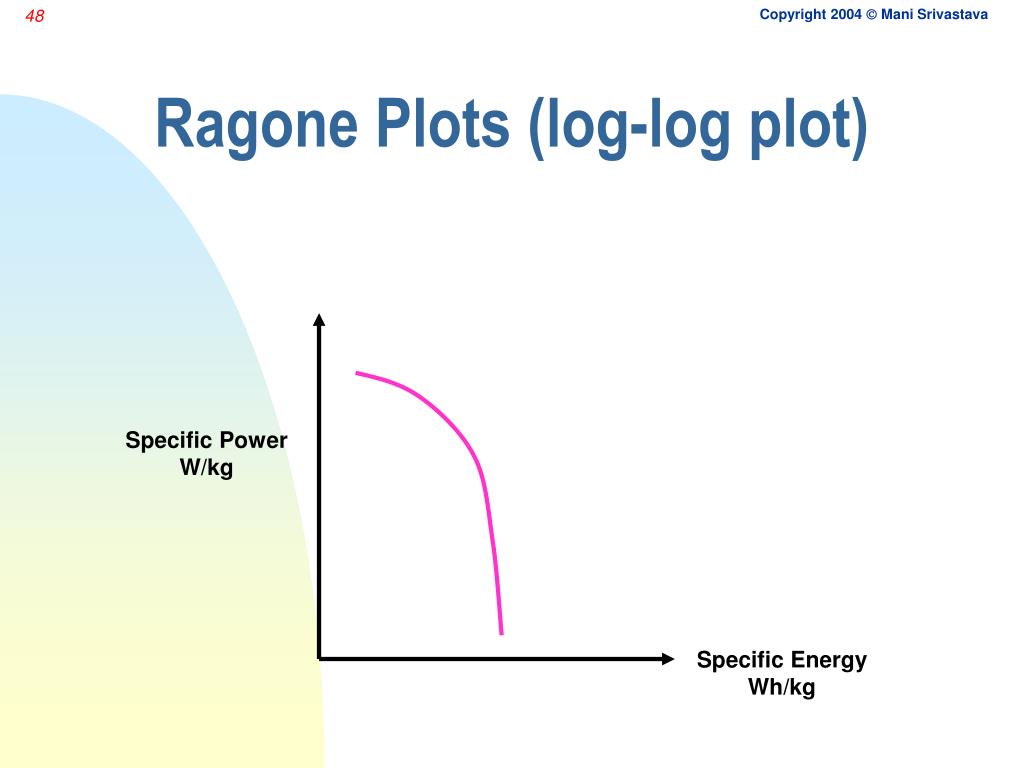 48

Copyright 2004 © Mani Srivastava

Ragone Plots (log-log plot)

Specific Power
W/kg

Specific Energy
Wh/kg